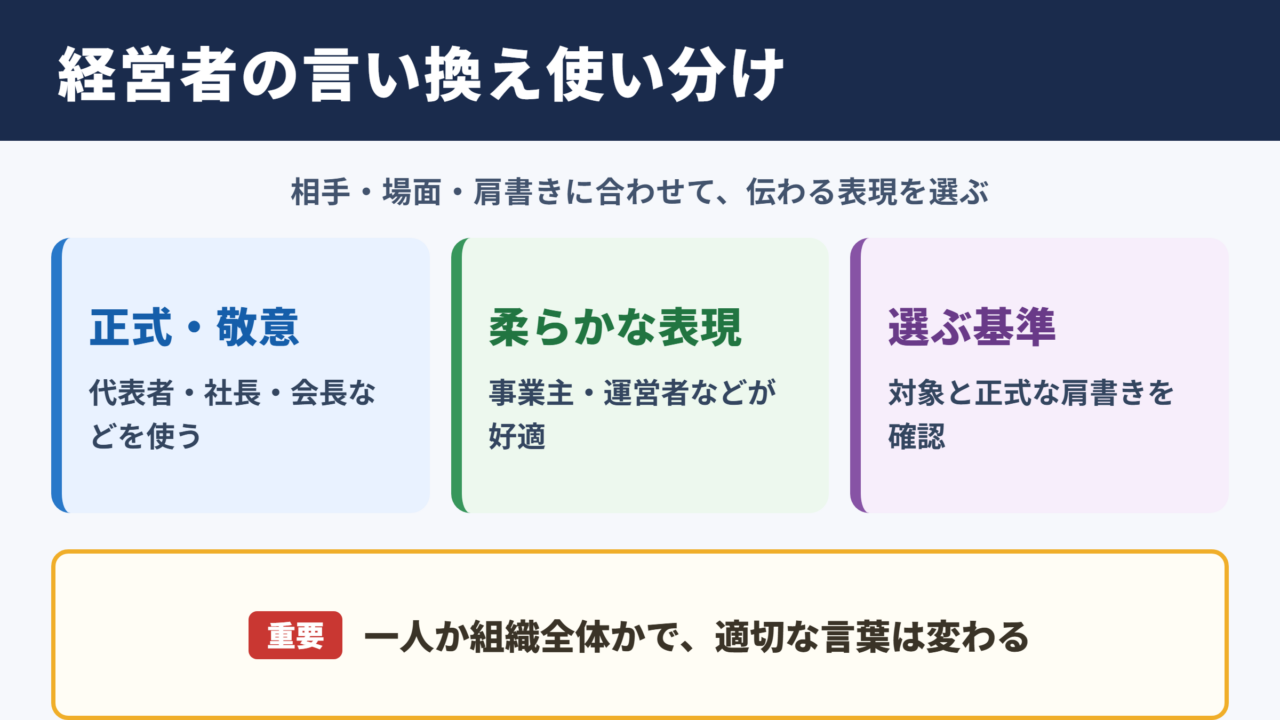 経営者の言い換え使い分け

相手・場面・肩書きに合わせて、伝わる表現を選ぶ

正式・敬意

代表者・社長・会長などを使う

柔らかな表現

事業主・運営者などが好適

選ぶ基準

対象と正式な肩書きを確認

重要 一人か組織全体かで、適切な言葉は変わる